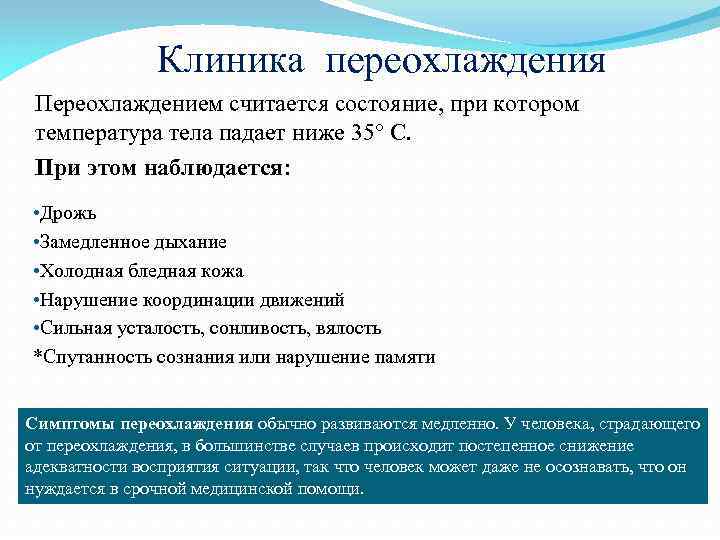 Клиника переохлаждения

Переохлаждением считается состояние, при котором температура тела падает ниже 35° С.

При этом наблюдается:

•Дрожь
•Замедленное дыхание
•Холодная бледная кожа
•Нарушение координации движений
•Сильная усталость, сонливость, вялость
*Спутанность сознания или нарушение памяти

Симптомы переохлаждения обычно развиваются медленно. У человека, страдающего от переохлаждения, в большинстве случаев происходит постепенное снижение адекватности восприятия ситуации, так что человек может даже не осознавать, что он нуждается в срочной медицинской помощи.